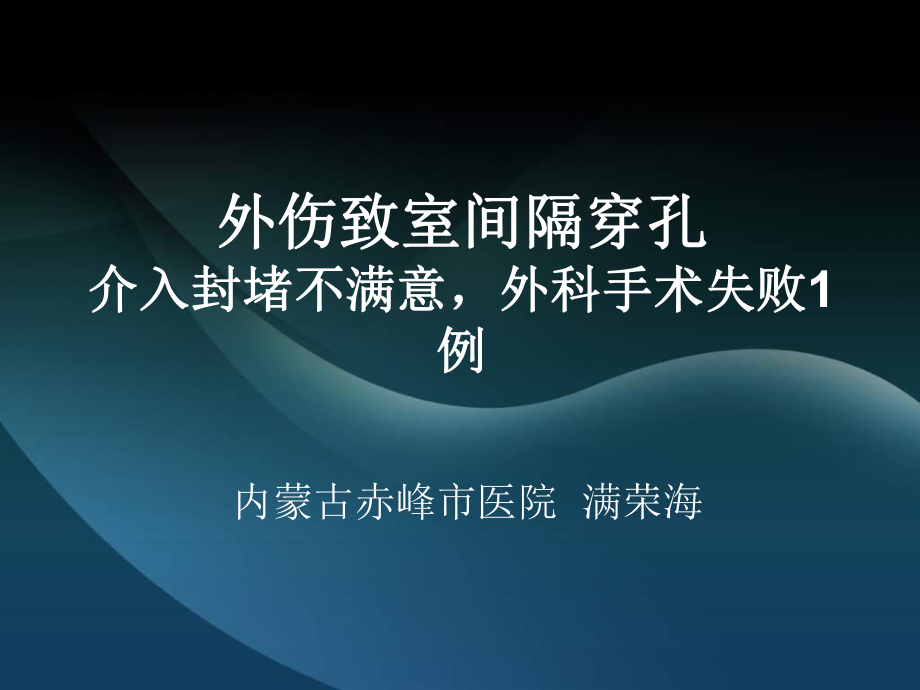 外伤致室间隔穿孔
介入封堵不满意，外科手术失败1例

内蒙古赤峰市医院  满荣海